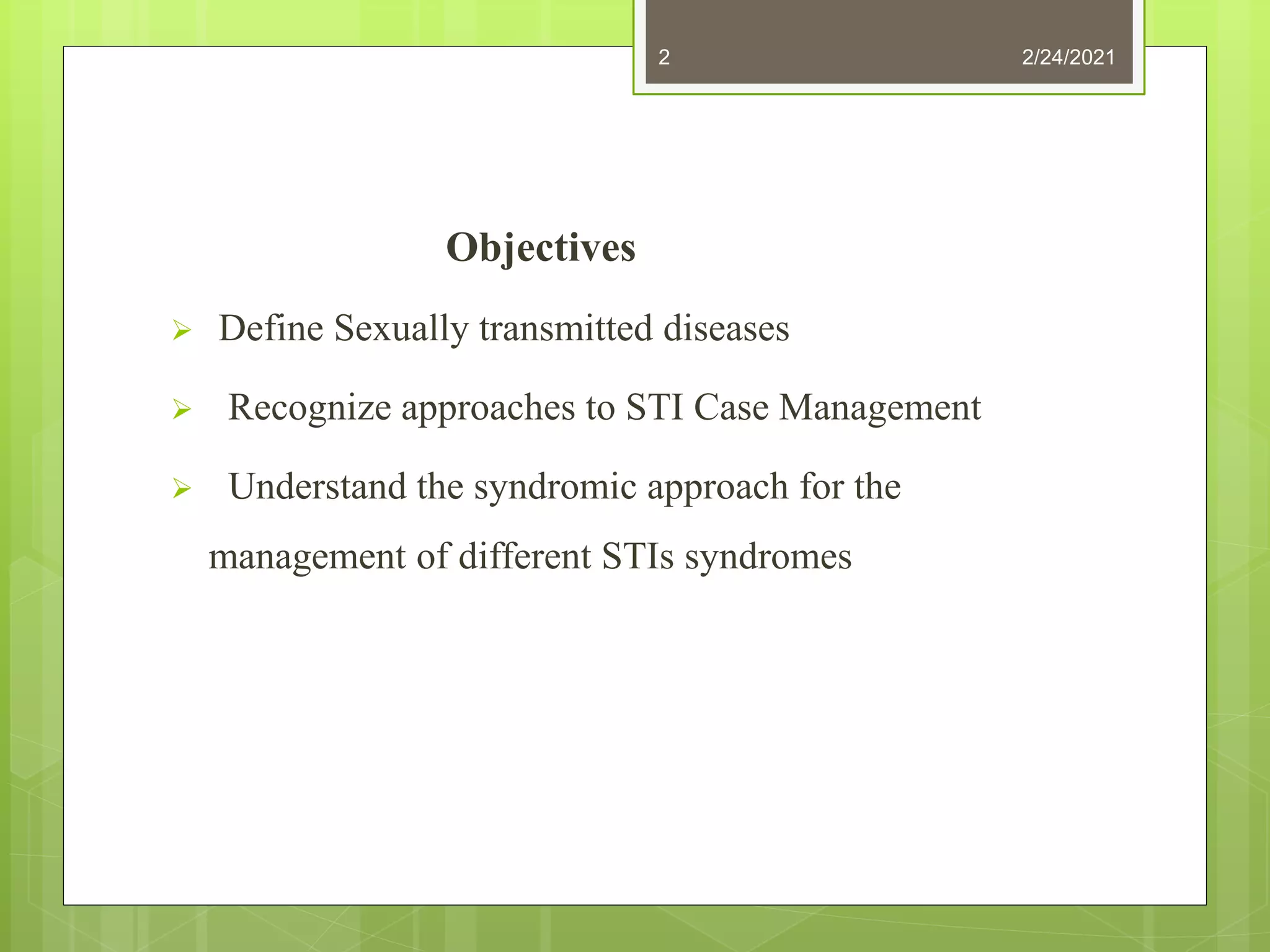 2

2/24/2021

Objectives

➢ Define Sexually transmitted diseases

➢ Recognize approaches to STI Case Management

➢ Understand the syndromic approach for the management of different STIs syndromes